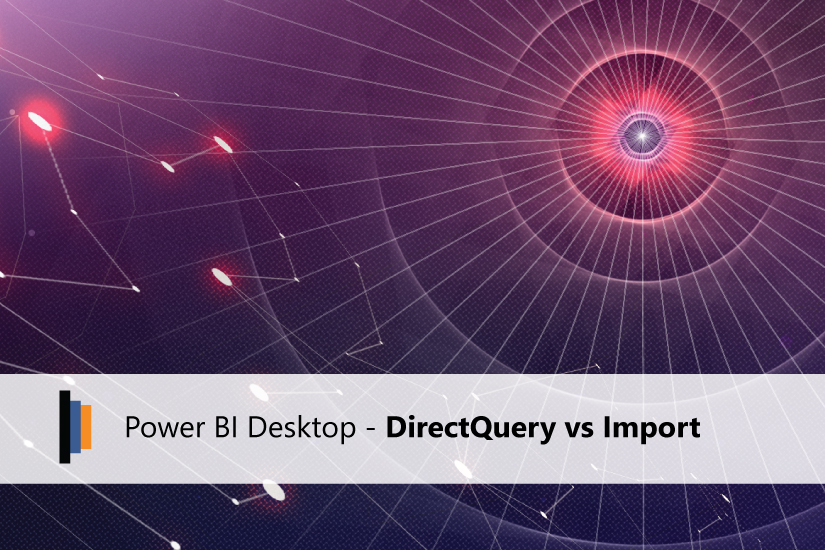 Power BI Desktop - DirectQuery vs Import